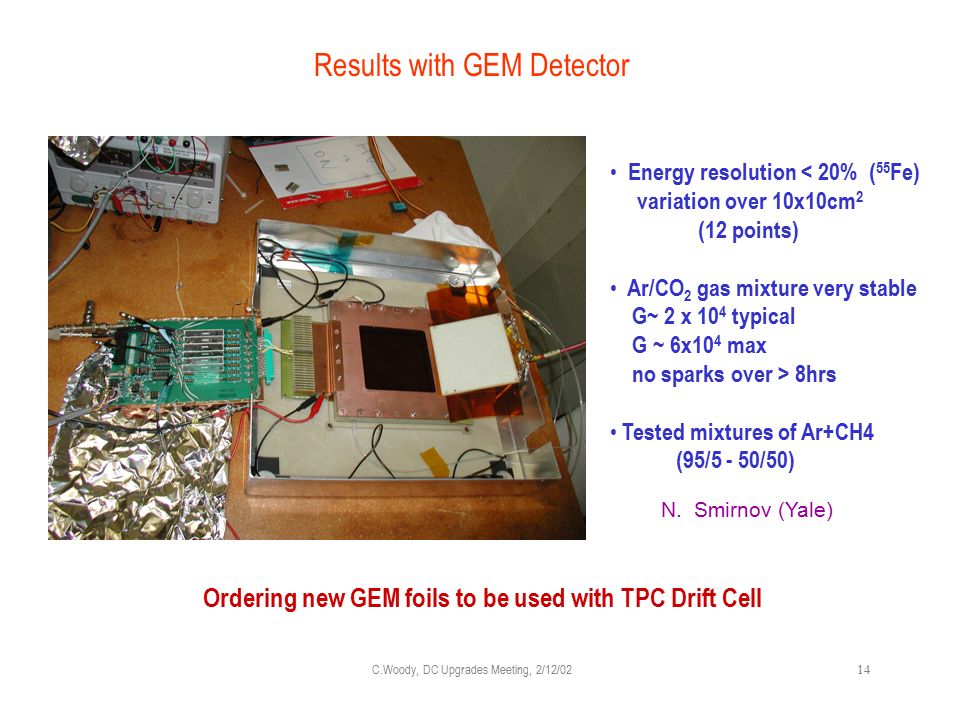 Results with GEM Detector

• Energy resolution < 20% ($^{55}$Fe) variation over 10x10cm$^2$ (12 points)

• Ar/CO$_2$ gas mixture very stable
G~ 2 x 10$^4$ typical
G ~ 6x10$^4$ max
no sparks over > 8hrs

• Tested mixtures of Ar+CH4 (95/5 - 50/50)

N. Smirnov (Yale)

Ordering new GEM foils to be used with TPC Drift Cell

C.Woody, DC Upgrades Meeting, 2/12/02

14